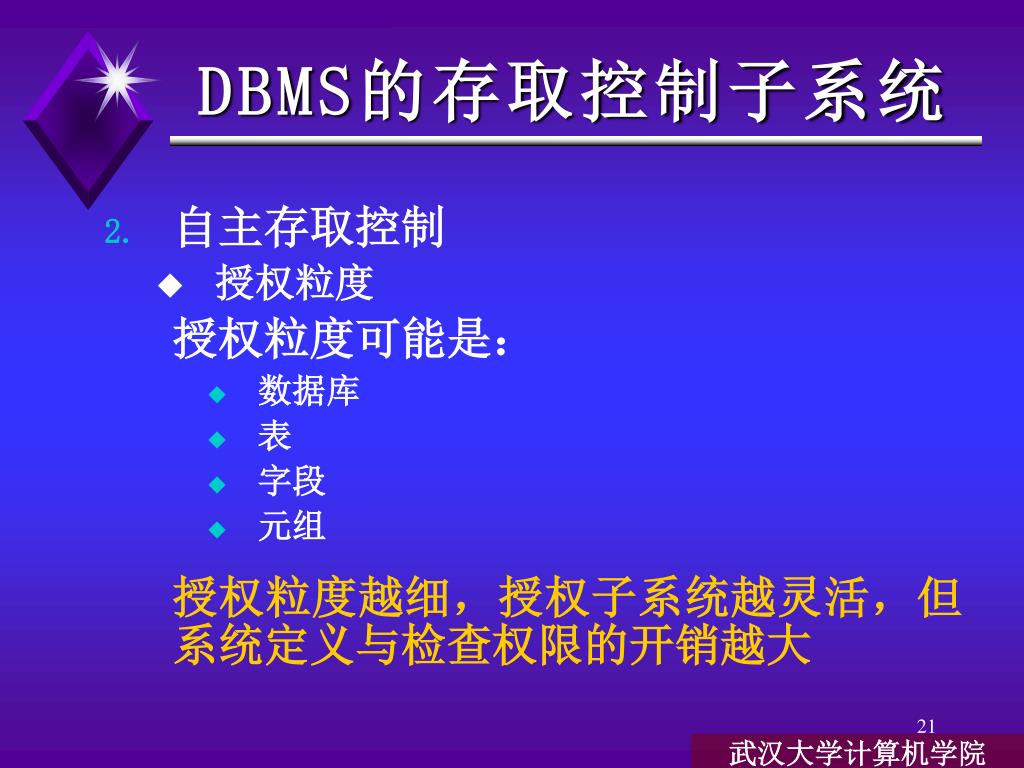 DBMS的存取控制子系统

2. 自主存取控制

◆ 授权粒度

授权粒度可能是：

◆ 数据库

◆ 表

◆ 字段

◆ 元组

授权粒度越细，授权子系统越灵活，但系统定义与检查权限的开销越大

21

武汉大学计算机学院